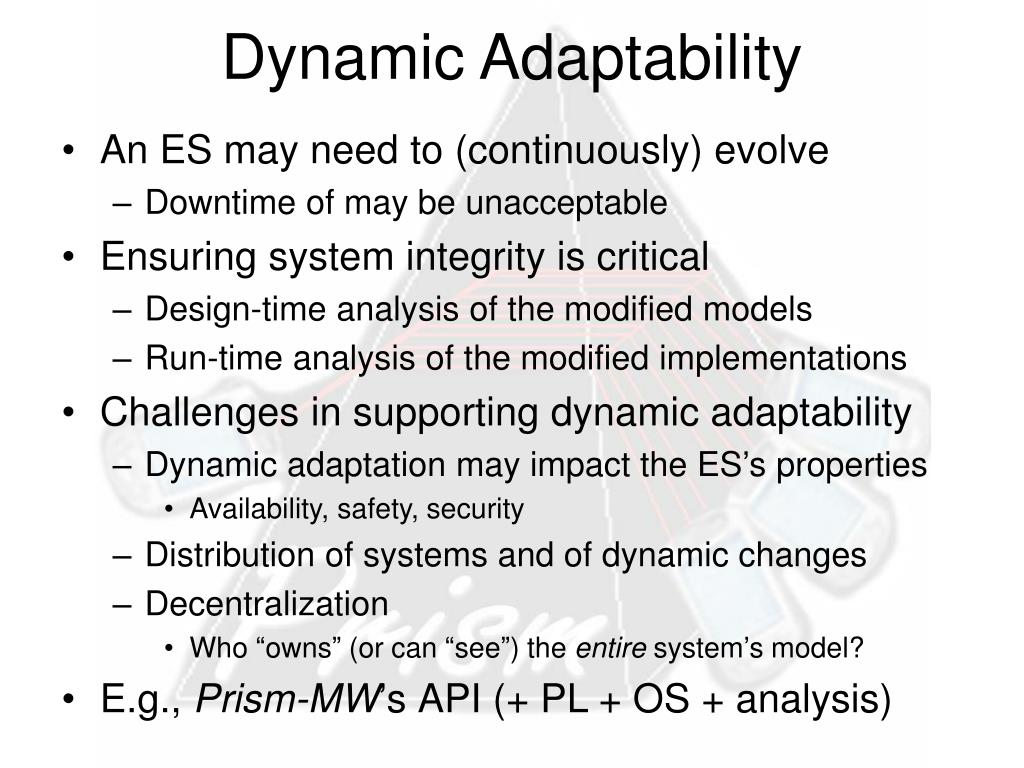 Dynamic Adaptability

• An ES may need to (continuously) evolve
 – Downtime of may be unacceptable
• Ensuring system integrity is critical
 – Design-time analysis of the modified models
 – Run-time analysis of the modified implementations
• Challenges in supporting dynamic adaptability
 – Dynamic adaptation may impact the ES’s properties
  • Availability, safety, security
 – Distribution of systems and of dynamic changes
 – Decentralization
  • Who “owns” (or can “see”) the entire system’s model?
• E.g., Prism-MW’s API (+ PL + OS + analysis)

Prism